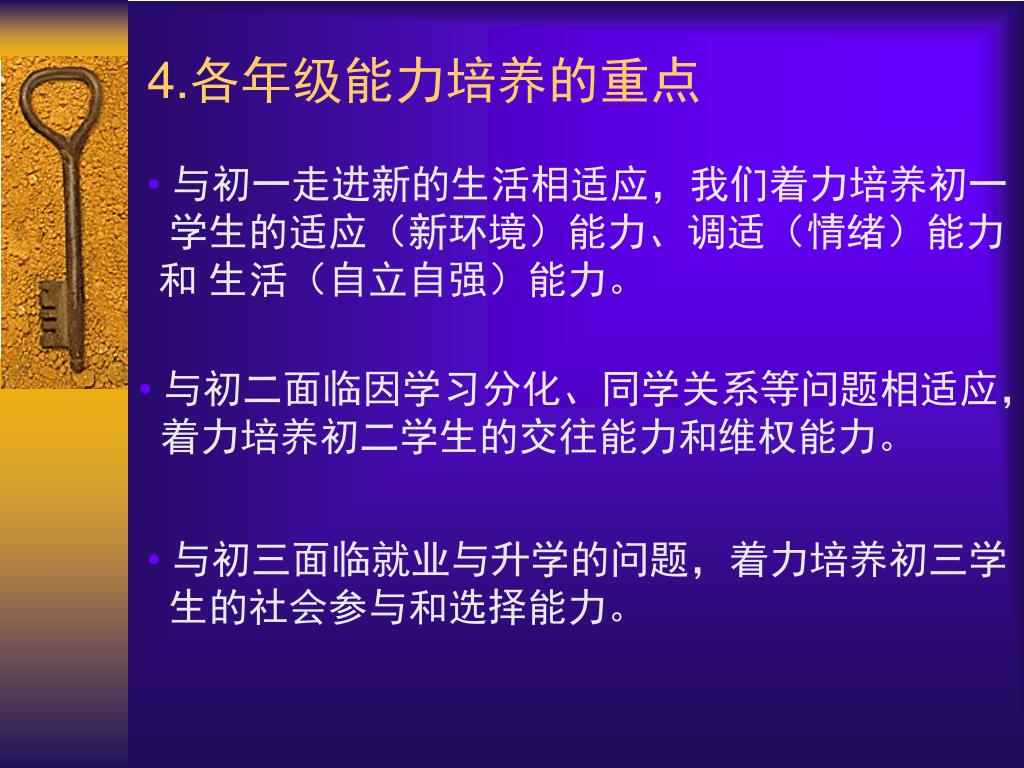 4.各年级能力培养的重点

• 与初一走进新的生活相适应，我们着力培养初一学生的适应（新环境）能力、调适（情绪）能力和 生活（自立自强）能力。

• 与初二面临因学习分化、同学关系等问题相适应，着力培养初二学生的交往能力和维权能力。

• 与初三面临就业与升学的问题，着力培养初三学生的社会参与和选择能力。